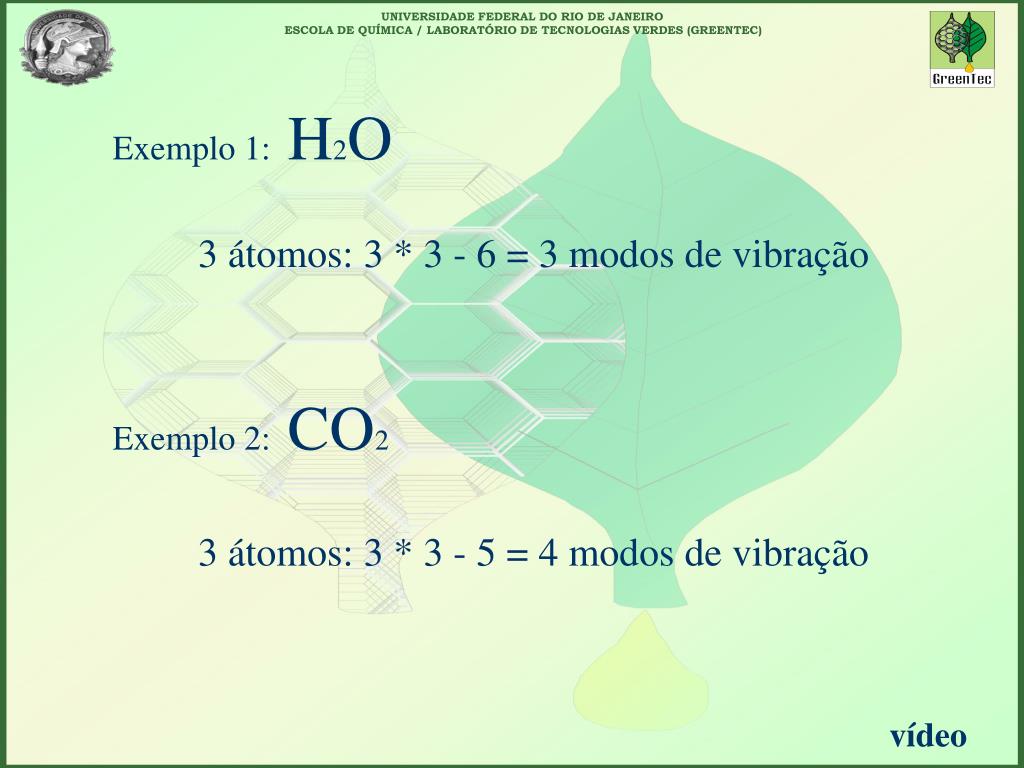 UNIVERSIDADE FEDERAL DO RIO DE JANEIRO
ESCOLA DE QUÍMICA / LABORATÓRIO DE TECNOLOGIAS VERDES (GREENTEC)

GreenTec

Exemplo 1: $H_2O$

3 átomos: 3 * 3 - 6 = 3 modos de vibração

Exemplo 2: $CO_2$

3 átomos: 3 * 3 - 5 = 4 modos de vibração

vídeo